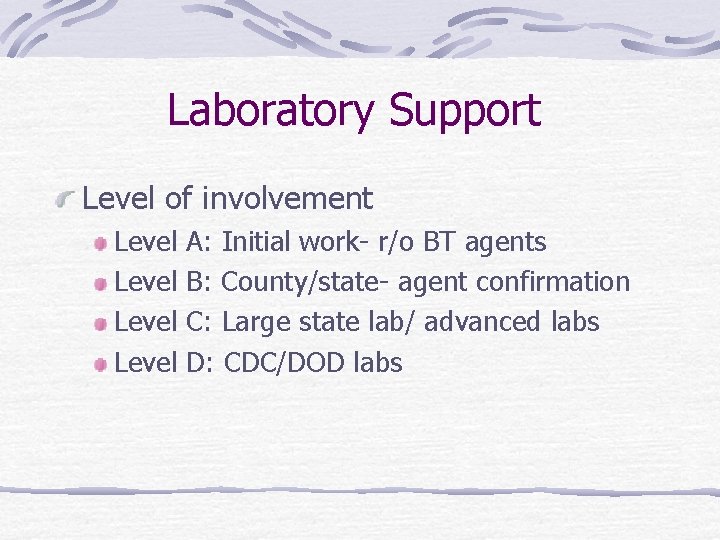 Laboratory Support

Level of involvement

Level A: Initial work- r/o BT agents

Level B: County/state- agent confirmation

Level C: Large state lab/ advanced labs

Level D: CDC/DOD labs